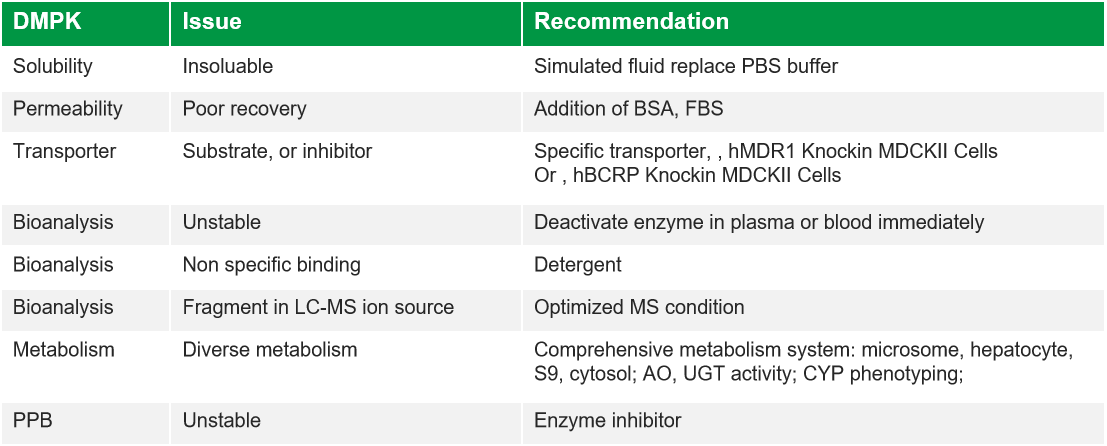 | DMPK | Issue | Recommendation |
|---|---|---|
| Solubility | Insoluable | Simulated fluid replace PBS buffer |
| Permeability | Poor recovery | Addition of BSA, FBS |
| Transporter | Substrate, or inhibitor | Specific transporter, , hMDR1 Knockin MDCKII Cells Or , hBCRP Knockin MDCKII Cells |
| Bioanalysis | Unstable | Deactivate enzyme in plasma or blood immediately |
| Bioanalysis | Non specific binding | Detergent |
| Bioanalysis | Fragment in LC-MS ion source | Optimized MS condition |
| Metabolism | Diverse metabolism | Comprehensive metabolism system: microsome, hepatocyte, S9, cytosol; AO, UGT activity; CYP phenotyping; |
| PPB | Unstable | Enzyme inhibitor |